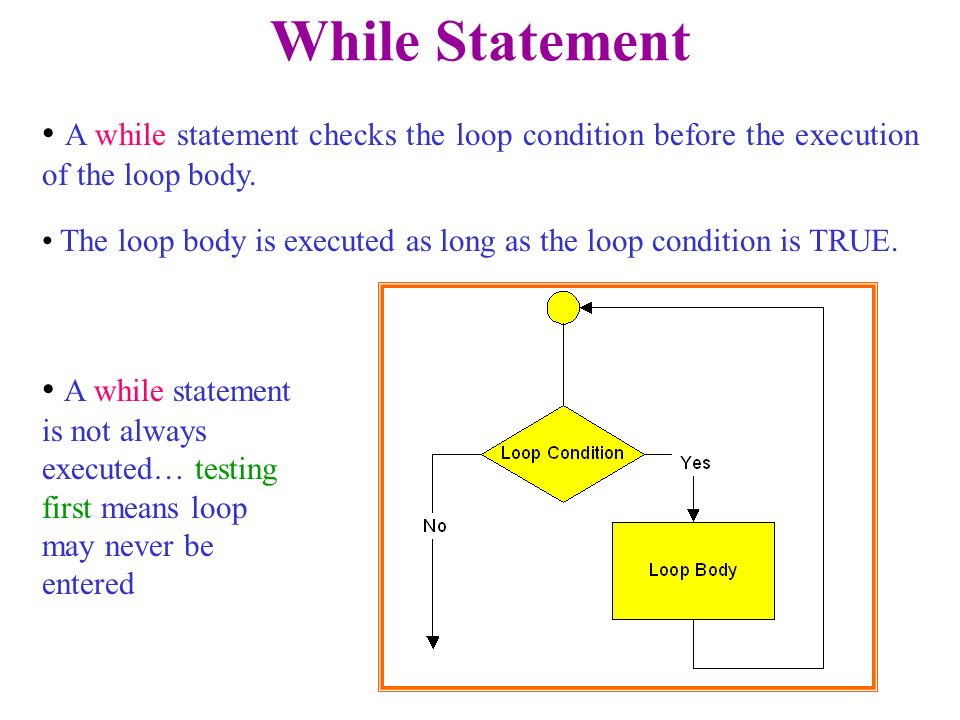 While Statement

• A while statement checks the loop condition before the execution of the loop body.

• The loop body is executed as long as the loop condition is TRUE.

• A while statement is not always executed… testing first means loop may never be entered

Loop Condition

Yes

No

Loop Body